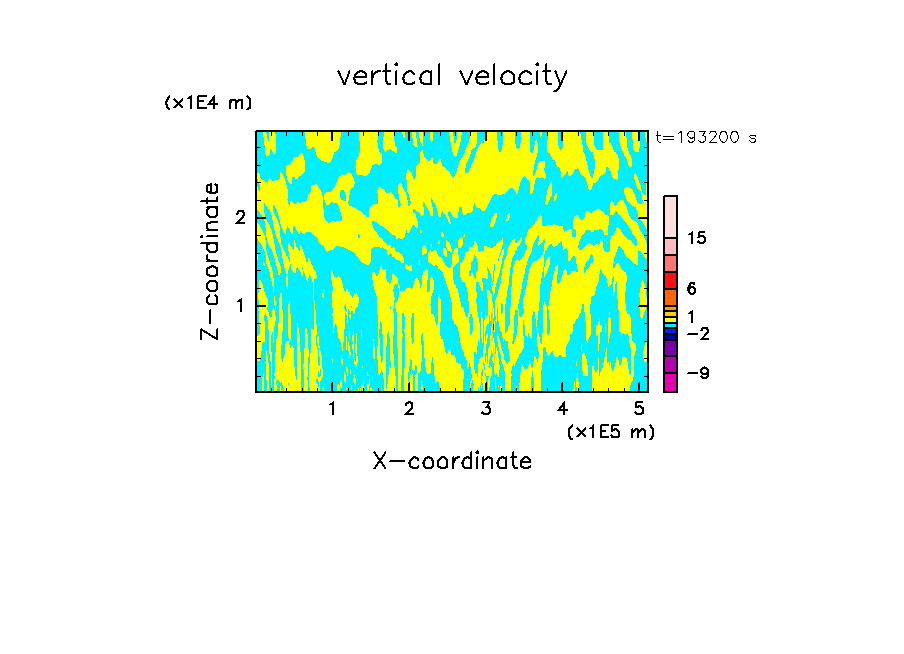 vertical velocity

(x1E4 m)

t=193200 s

Z-coordinate

2

1

15

6

1

−2

−9

1 2 3 4 5

(x1E5 m)

X-coordinate